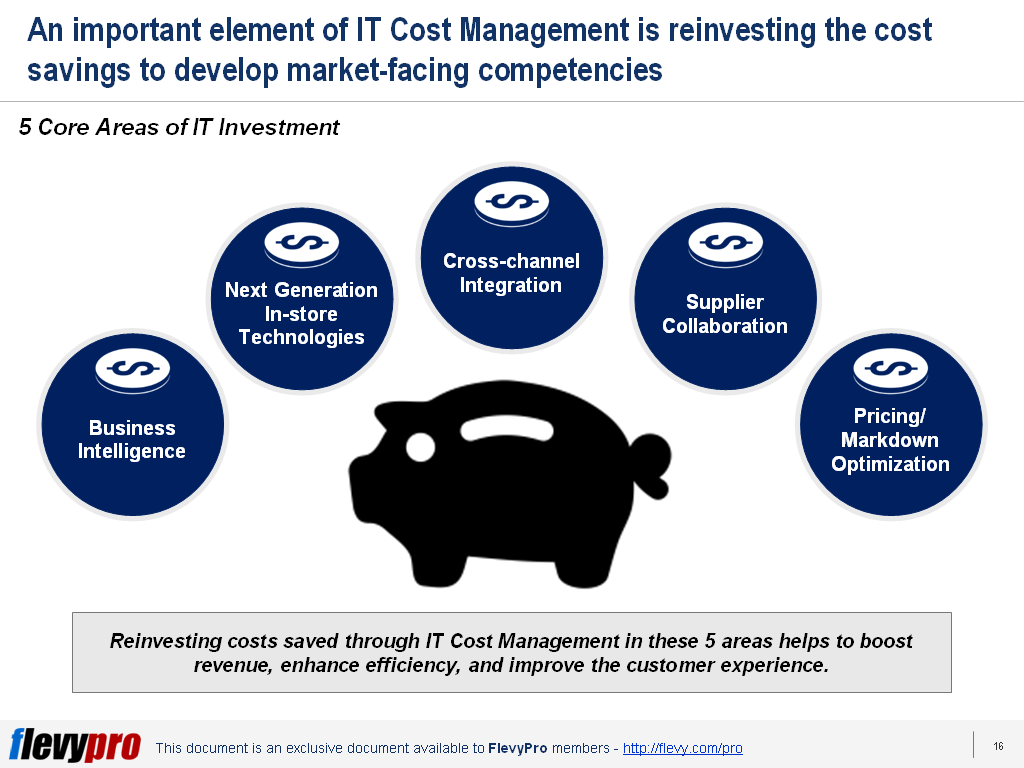 An important element of IT Cost Management is reinvesting the cost savings to develop market-facing competencies

5 Core Areas of IT Investment

Business Intelligence

Next Generation In-store Technologies

Cross-channel Integration

Supplier Collaboration

Pricing/ Markdown Optimization

Reinvesting costs saved through IT Cost Management in these 5 areas helps to boost revenue, enhance efficiency, and improve the customer experience.

flevypro

This document is an exclusive document available to FlevyPro members - http://flevy.com/pro

16